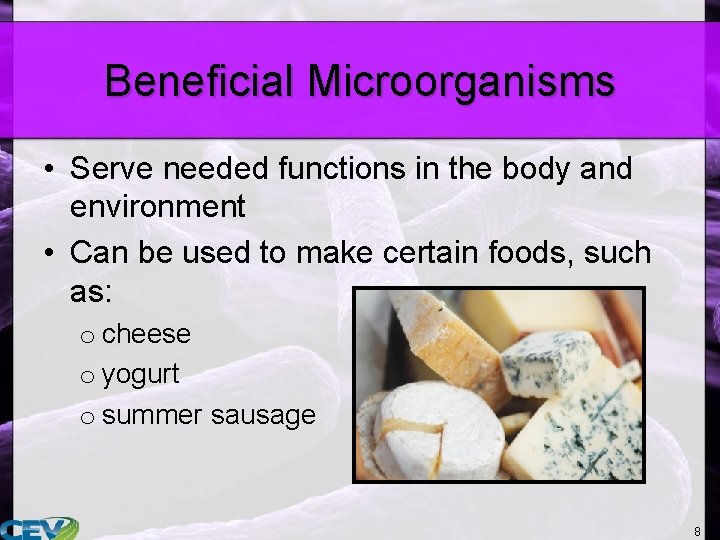 Beneficial Microorganisms

• Serve needed functions in the body and environment

• Can be used to make certain foods, such as:

o cheese

o yogurt

o summer sausage

CEV

8